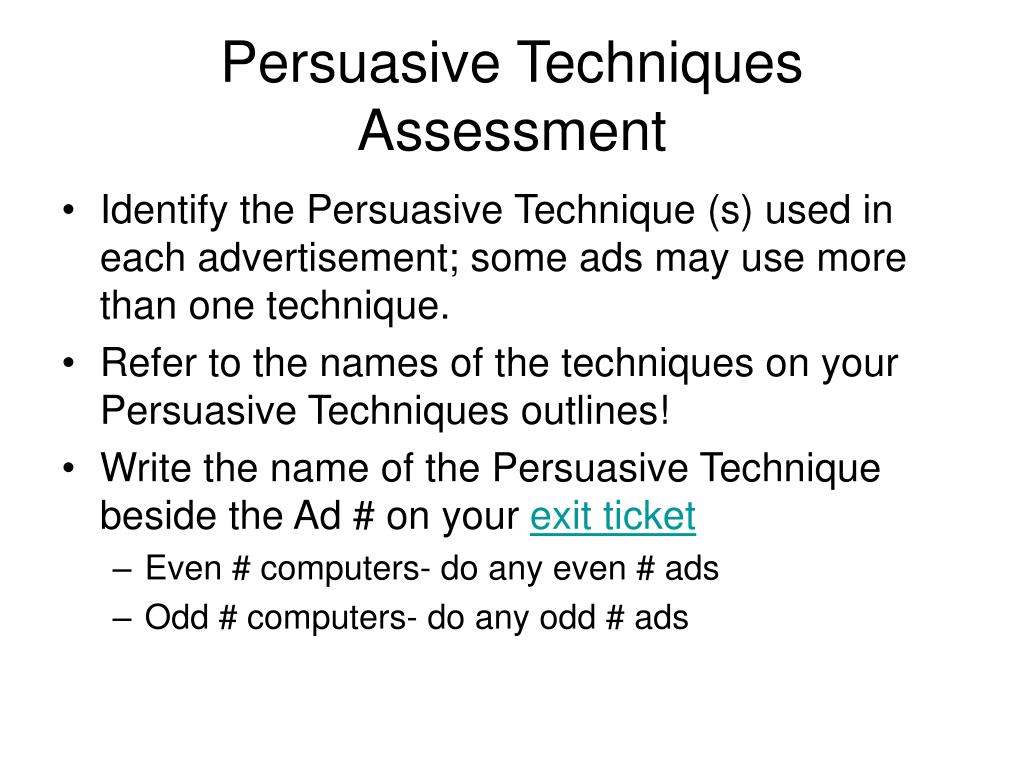 Persuasive Techniques Assessment

• Identify the Persuasive Technique (s) used in each advertisement; some ads may use more than one technique.
• Refer to the names of the techniques on your Persuasive Techniques outlines!
• Write the name of the Persuasive Technique beside the Ad # on your exit ticket
– Even # computers- do any even # ads
– Odd # computers- do any odd # ads